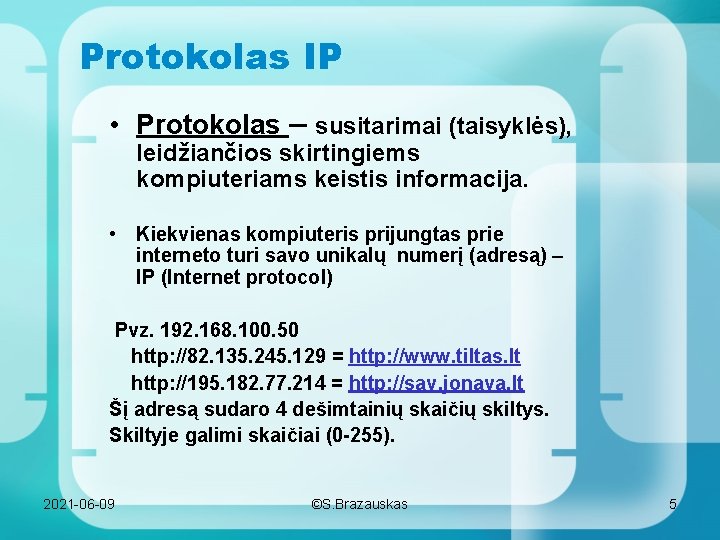 Protokolas IP

• Protokolas – susitarimai (taisyklės), leidžiančios skirtingiems kompiuteriams keistis informacija.

• Kiekvienas kompiuteris prijungtas prie interneto turi savo unikalų numerį (adresą) – IP (Internet protocol)

Pvz. 192.168.100.50
http://82.135.245.129 = http://www.tiltas.lt
http://195.182.77.214 = http://sav.jonava.lt
Šį adresą sudaro 4 dešimtainių skaičių skiltys.
Skiltyje galimi skaičiai (0-255).

2021-06-09 ©S.Brazauskas 5